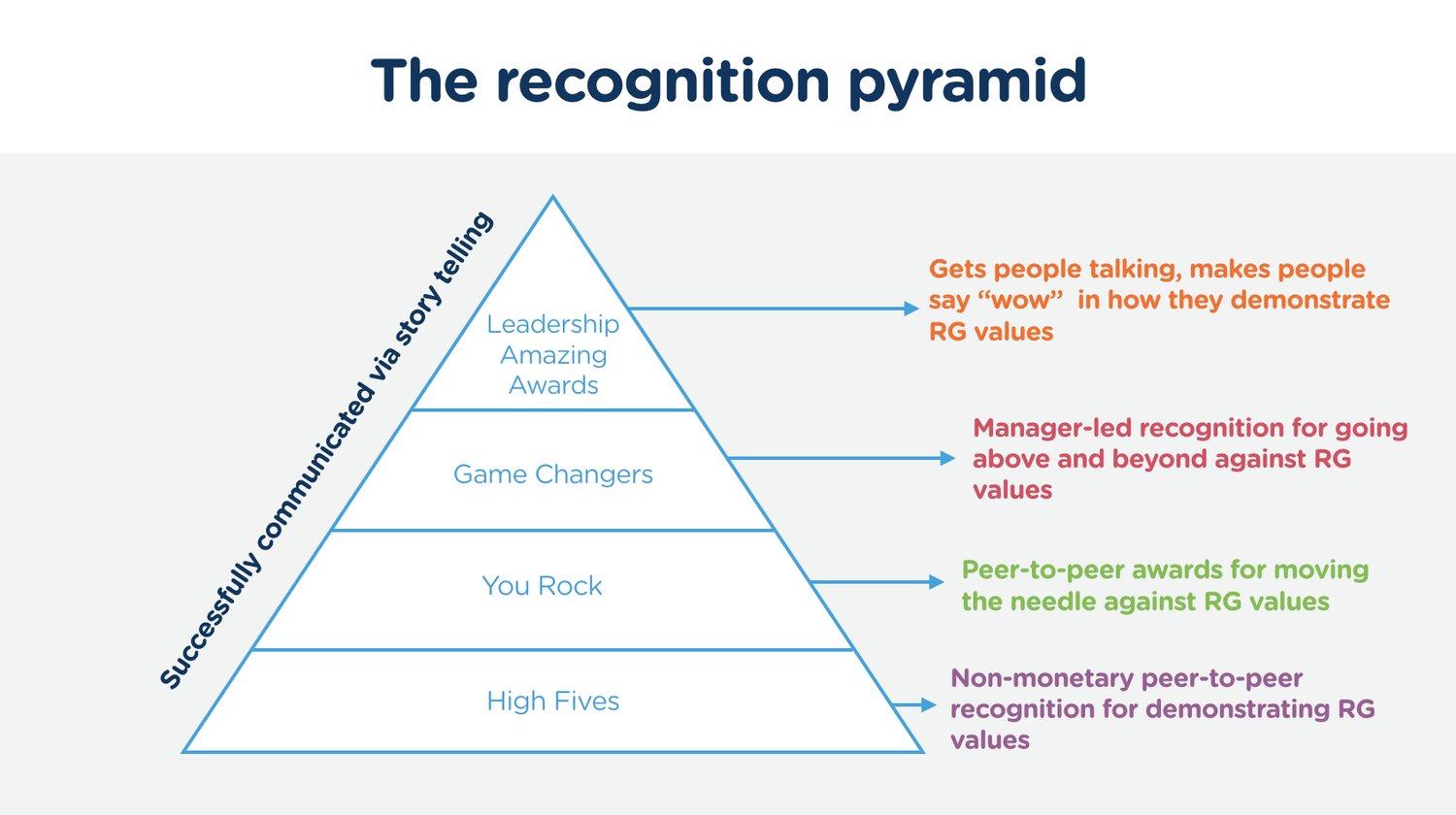 The recognition pyramid

Successfully communicated via story telling

Leadership Amazing Awards

Gets people talking, makes people say “wow” in how they demonstrate RG values

Game Changers

Manager-led recognition for going above and beyond against RG values

You Rock

Peer-to-peer awards for moving the needle against RG values

High Fives

Non-monetary peer-to-peer recognition for demonstrating RG values